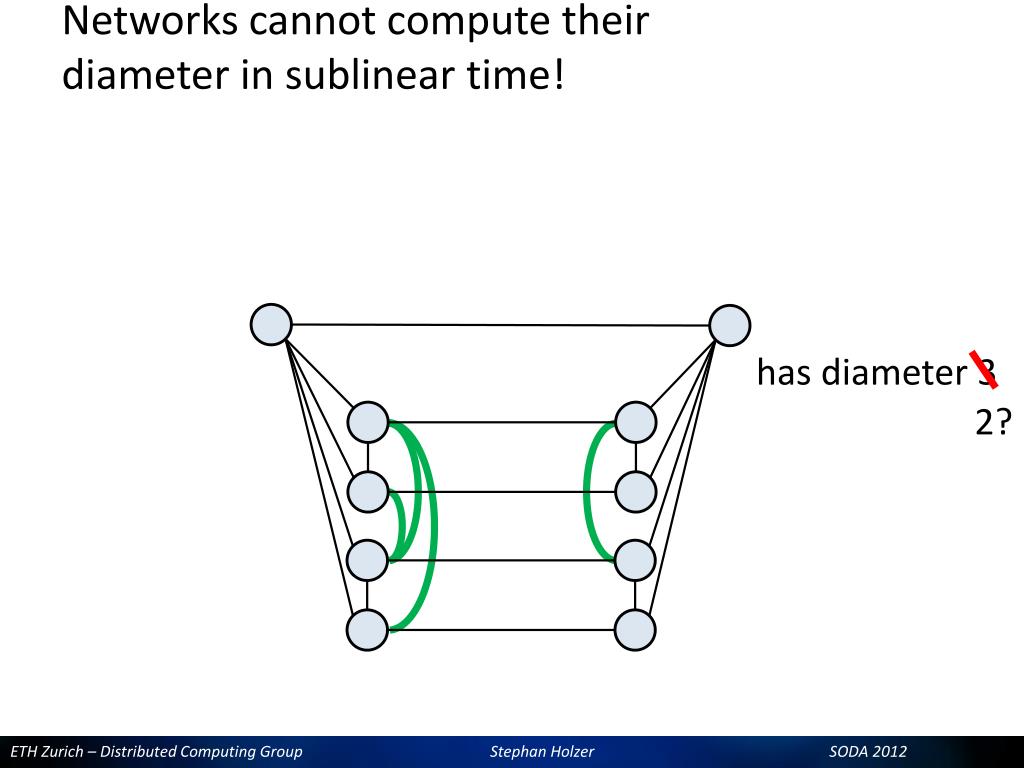 Networks cannot compute their diameter in sublinear time!

has diameter 3
2?

ETH Zurich – Distributed Computing Group
Stephan Holzer
SODA 2012